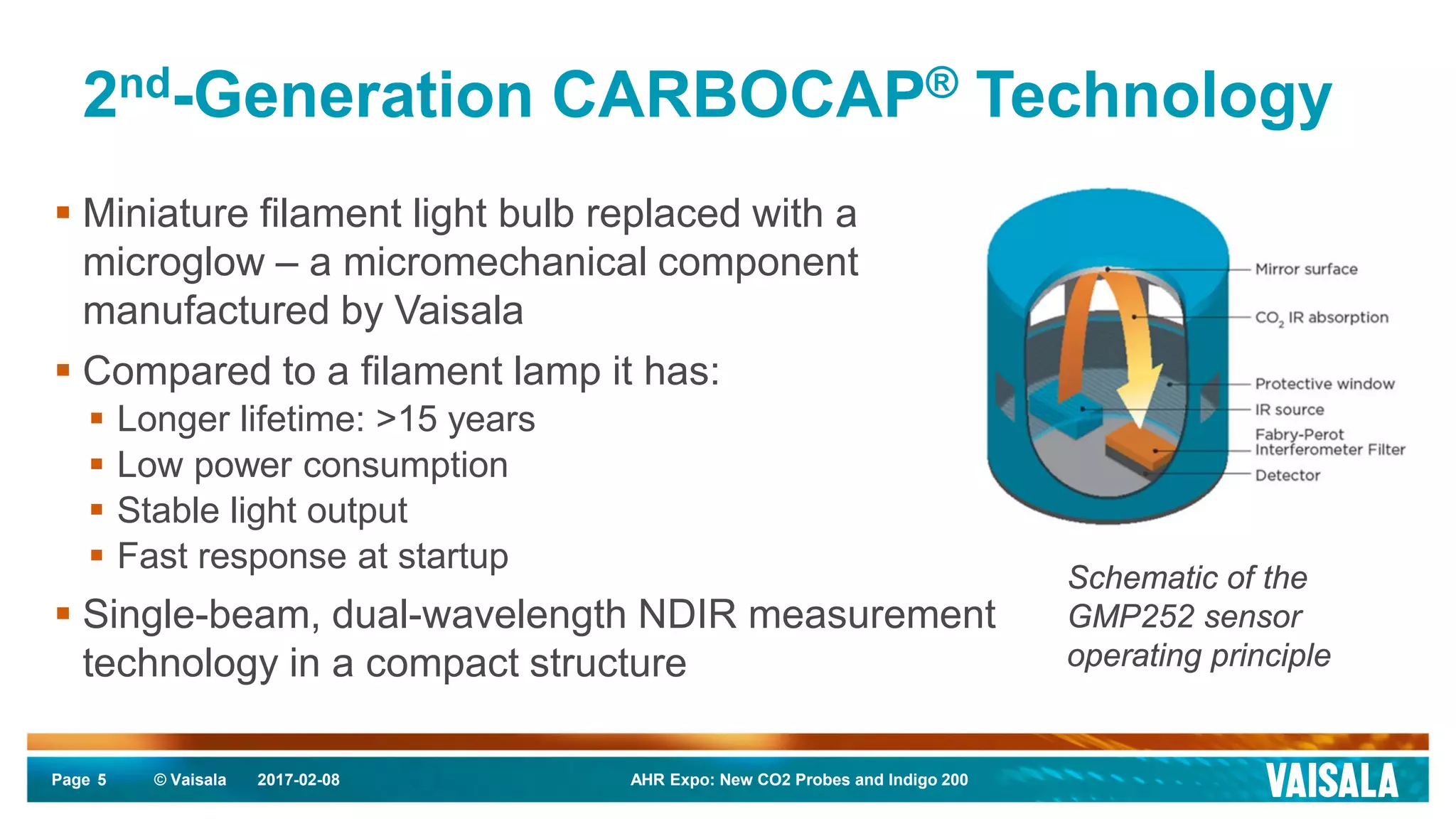 2nd-Generation CARBOCAP® Technology

▪ Miniature filament light bulb replaced with a microglow – a micromechanical component manufactured by Vaisala

▪ Compared to a filament lamp it has:
▪ Longer lifetime: >15 years
▪ Low power consumption
▪ Stable light output
▪ Fast response at startup

▪ Single-beam, dual-wavelength NDIR measurement technology in a compact structure

Mirror surface
$CO_2$ IR absorption
Protective window
IR source
Fabry-Perot Interferometer Filter
Detector

Schematic of the GMP252 sensor operating principle

Page 5 © Vaisala 2017-02-08 AHR Expo: New CO2 Probes and Indigo 200 VAISALA